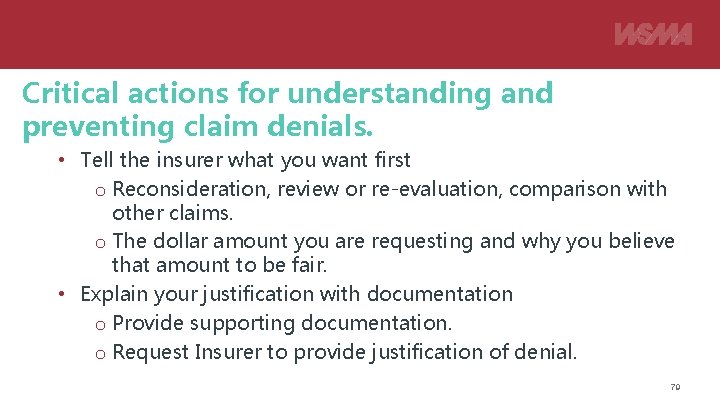 WSMA

Critical actions for understanding and preventing claim denials.

• Tell the insurer what you want first
  o Reconsideration, review or re-evaluation, comparison with other claims.
  o The dollar amount you are requesting and why you believe that amount to be fair.
• Explain your justification with documentation
  o Provide supporting documentation.
  o Request Insurer to provide justification of denial.

79